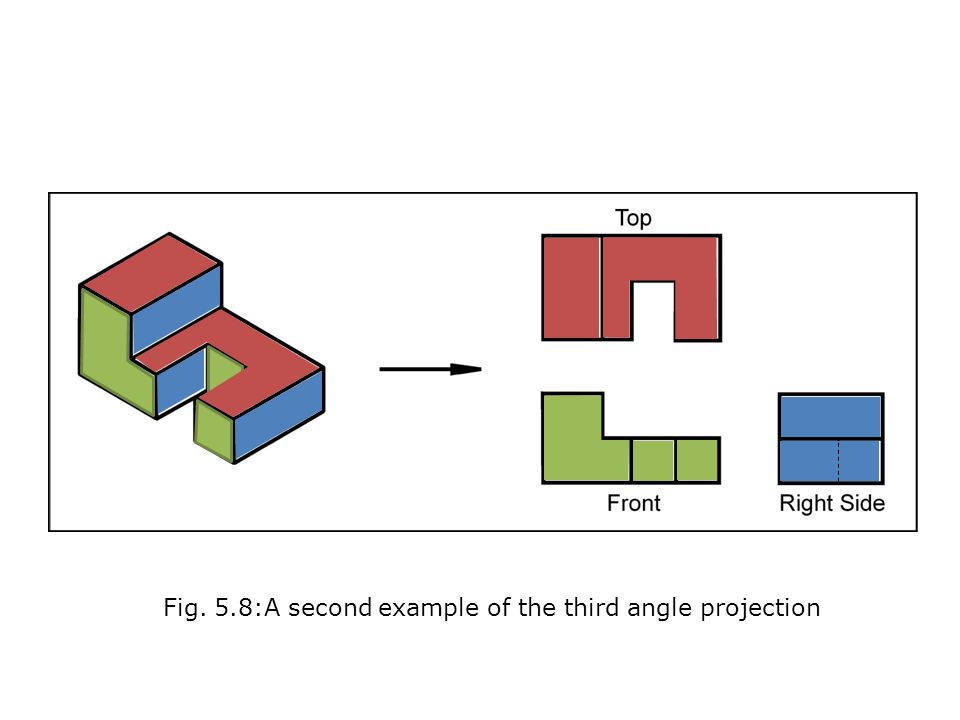 Top

Front

Right Side

Fig. 5.8:A second example of the third angle projection